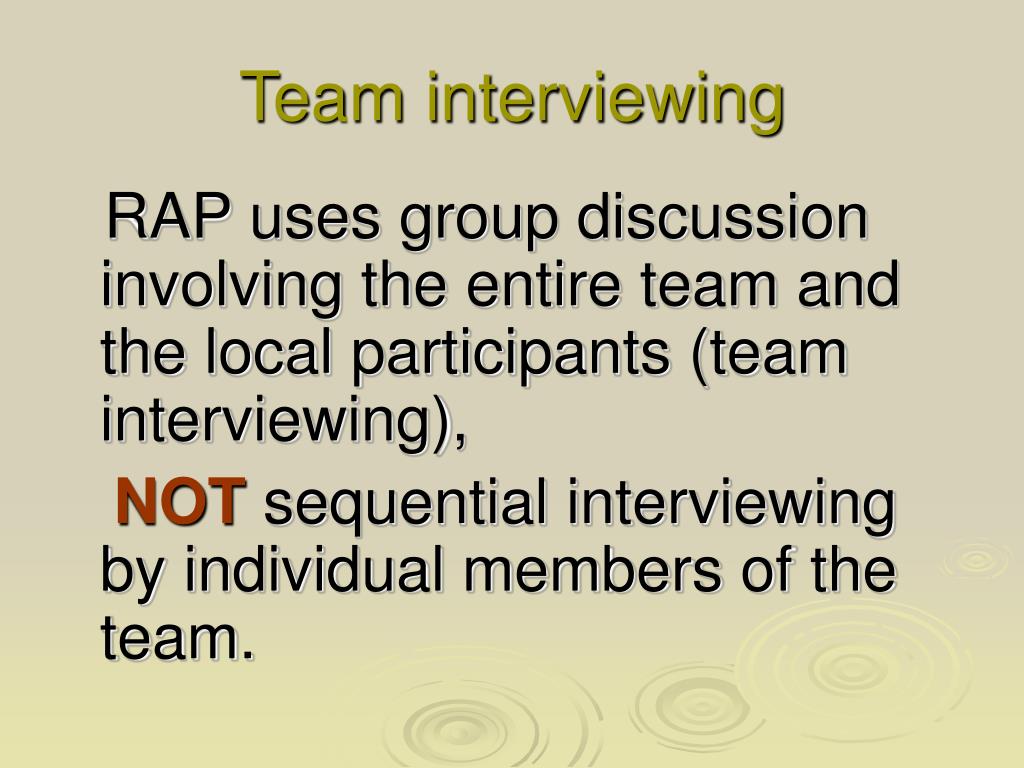 Team interviewing

RAP uses group discussion involving the entire team and the local participants (team interviewing),

NOT sequential interviewing by individual members of the team.